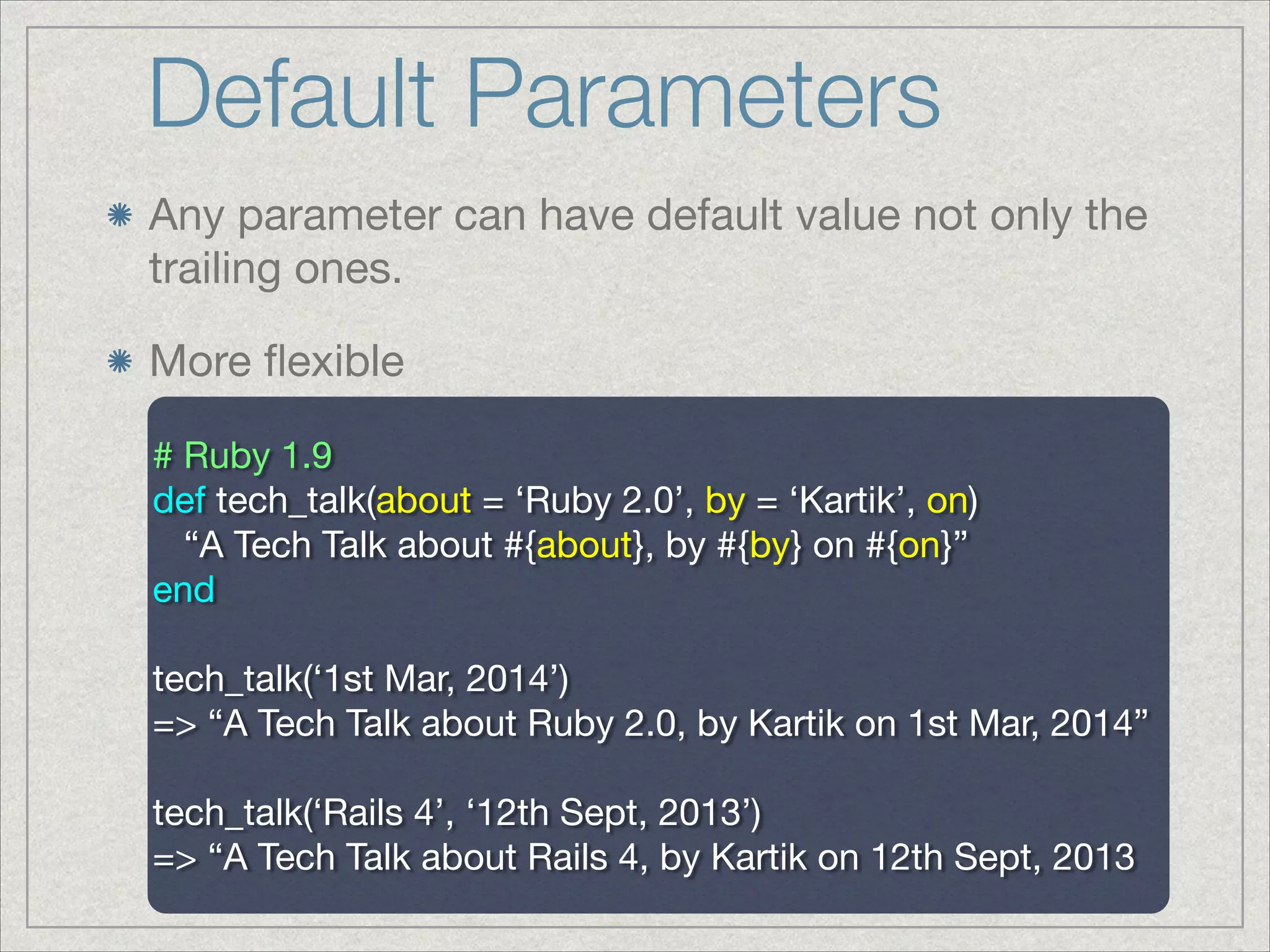 Default Parameters

Any parameter can have default value not only the trailing ones.

More flexible

# Ruby 1.9
def tech_talk(about = ‘Ruby 2.0’, by = ‘Kartik’, on)
  “A Tech Talk about #{about}, by #{by} on #{on}”
end

tech_talk(‘1st Mar, 2014’)
=> “A Tech Talk about Ruby 2.0, by Kartik on 1st Mar, 2014”

tech_talk(‘Rails 4’, ‘12th Sept, 2013’)
=> “A Tech Talk about Rails 4, by Kartik on 12th Sept, 2013